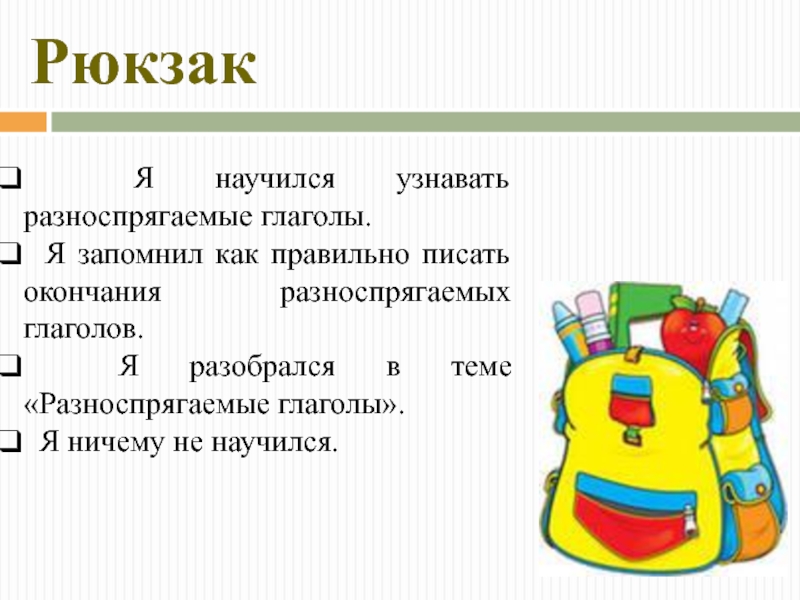 Рюкзак

❑ Я научился узнавать разноспрягаемые глаголы.

❑ Я запомнил как правильно писать окончания разноспрягаемых глаголов.

❑ Я разобрался в теме «Разноспрягаемые глаголы».

❑ Я ничему не научился.